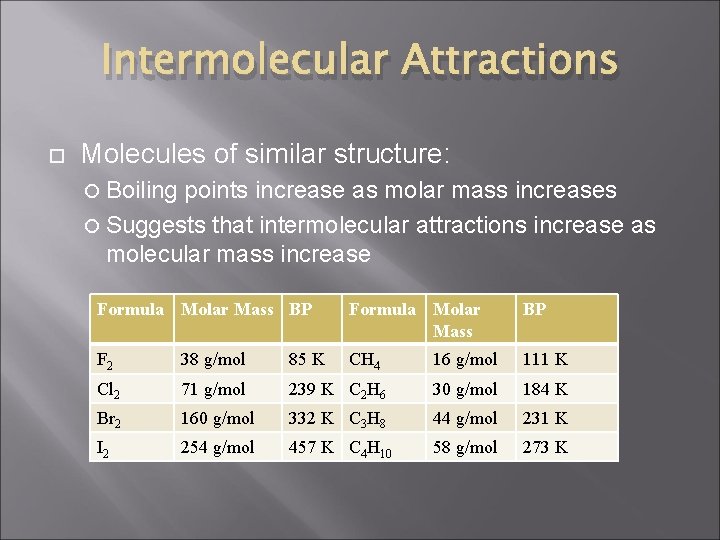 Intermolecular Attractions

Molecules of similar structure:

Boiling points increase as molar mass increases

Suggests that intermolecular attractions increase as molecular mass increase

| Formula | Molar Mass | BP | Formula | Molar Mass | BP |
|---|---|---|---|---|---|
| $F_2$ | 38 g/mol | 85 K | $CH_4$ | 16 g/mol | 111 K |
| $Cl_2$ | 71 g/mol | 239 K | $C_2H_6$ | 30 g/mol | 184 K |
| $Br_2$ | 160 g/mol | 332 K | $C_3H_8$ | 44 g/mol | 231 K |
| $I_2$ | 254 g/mol | 457 K | $C_4H_{10}$ | 58 g/mol | 273 K |